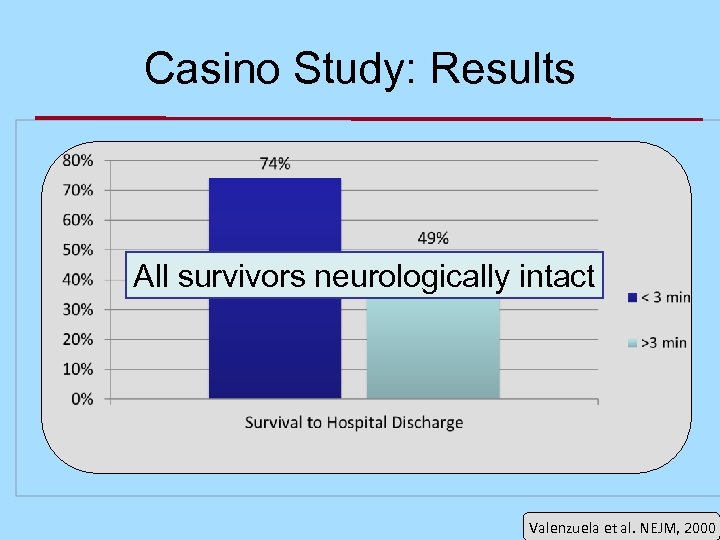 Casino Study: Results

80%
70%
60%
50%
40%
30%
20%
10%
0%

74%

49%

All survivors neurologically intact

< 3 min

>3 min

Survival to Hospital Discharge

Valenzuela et al. NEJM, 2000